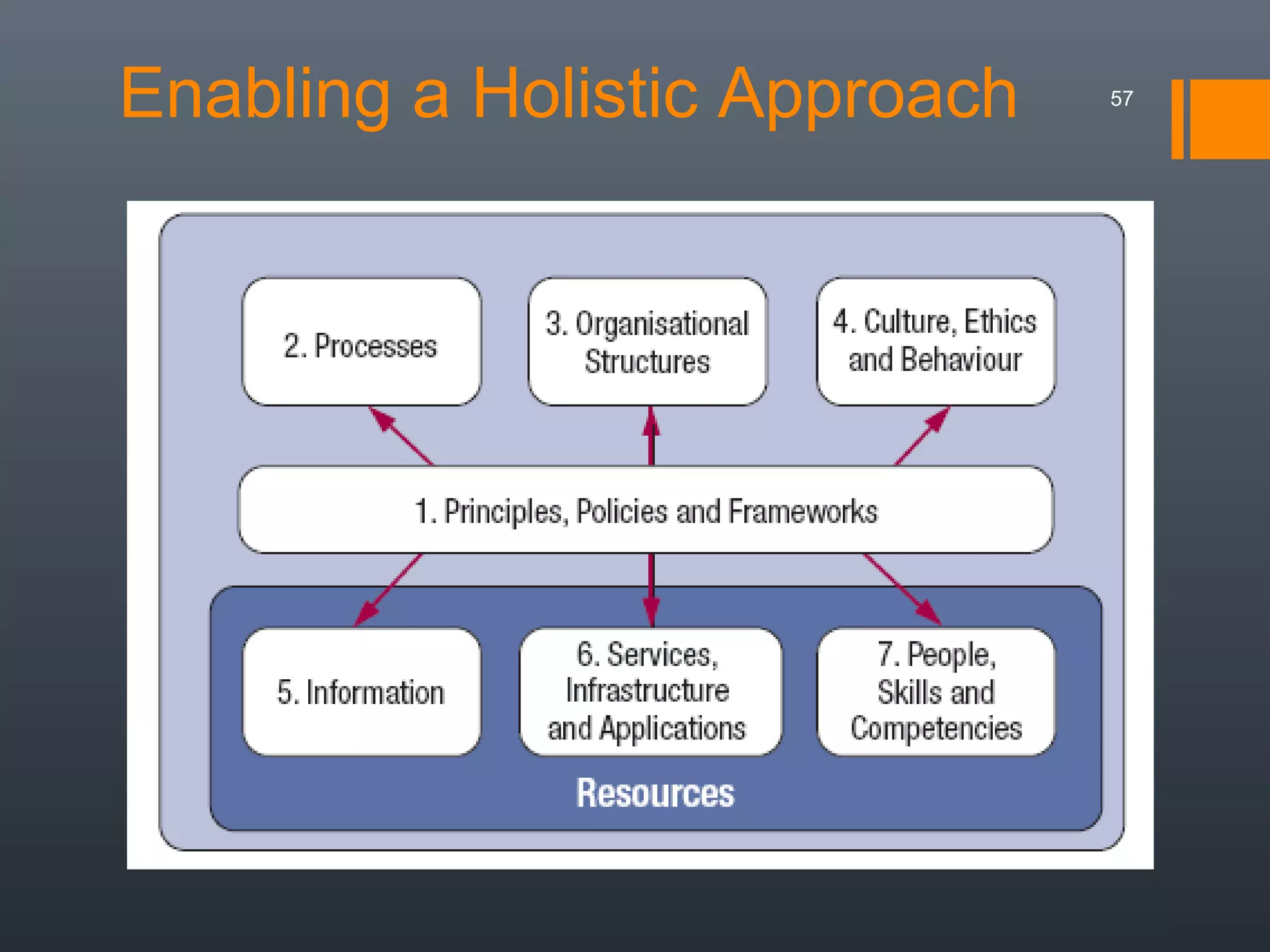 Enabling a Holistic Approach

57

2. Processes

3. Organisational Structures

4. Culture, Ethics and Behaviour

1. Principles, Policies and Frameworks

5. Information

6. Services, Infrastructure and Applications

7. People, Skills and Competencies

Resources